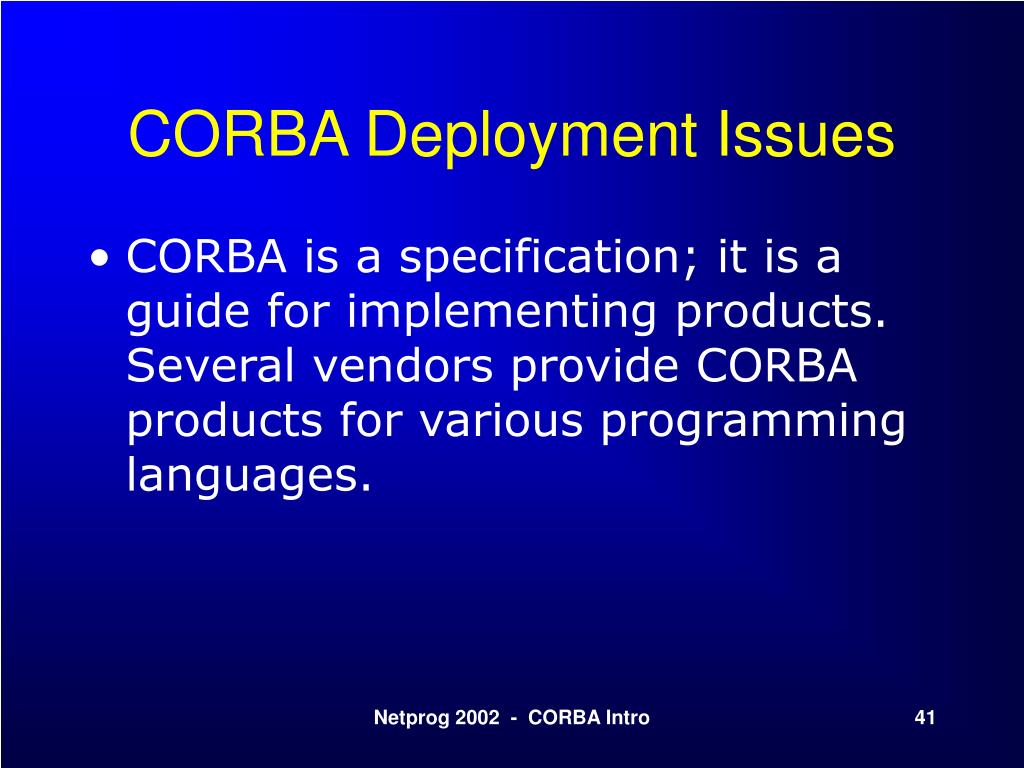 CORBA Deployment Issues

• CORBA is a specification; it is a guide for implementing products. Several vendors provide CORBA products for various programming languages.

Netprog 2002 - CORBA Intro

41